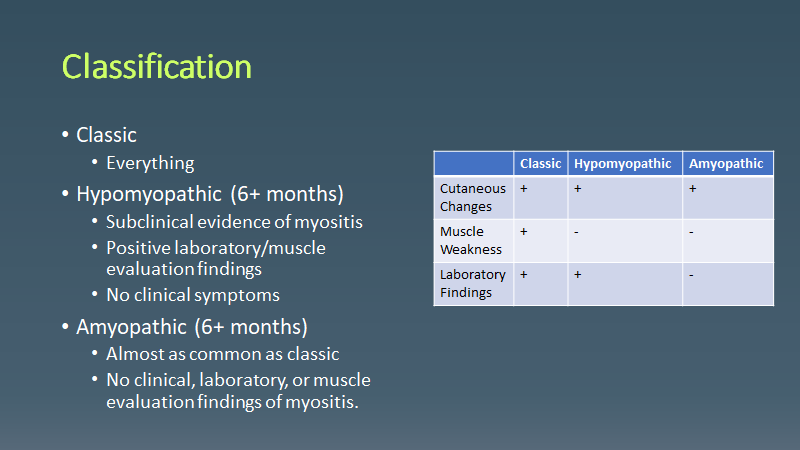 Classification

• Classic
  • Everything
• Hypomyopathic (6+ months)
  • Subclinical evidence of myositis
  • Positive laboratory/muscle evaluation findings
  • No clinical symptoms
• Amyopathic (6+ months)
  • Almost as common as classic
  • No clinical, laboratory, or muscle evaluation findings of myositis.

| | Classic | Hypomyopathic | Amyopathic |
|---|---|---|---|
| Cutaneous Changes | + | + | + |
| Muscle Weakness | + | - | - |
| Laboratory Findings | + | + | - |